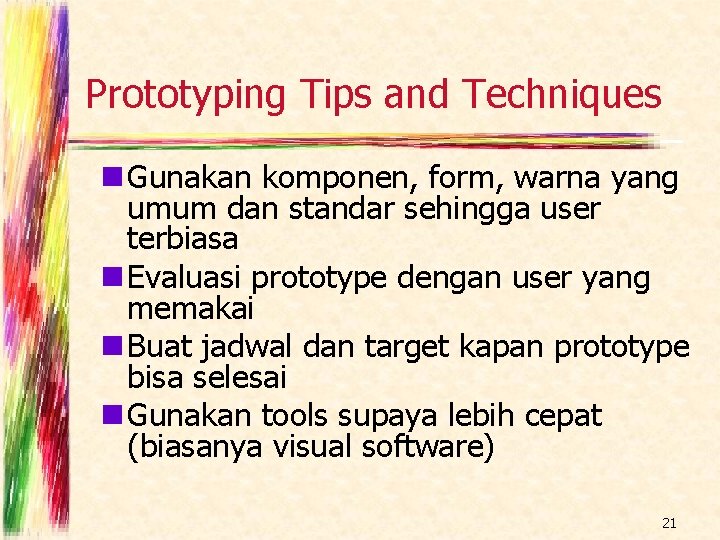 Prototyping Tips and Techniques

- Gunakan komponen, form, warna yang umum dan standar sehingga user terbiasa
- Evaluasi prototype dengan user yang memakai
- Buat jadwal dan target kapan prototype bisa selesai
- Gunakan tools supaya lebih cepat (biasanya visual software)

21